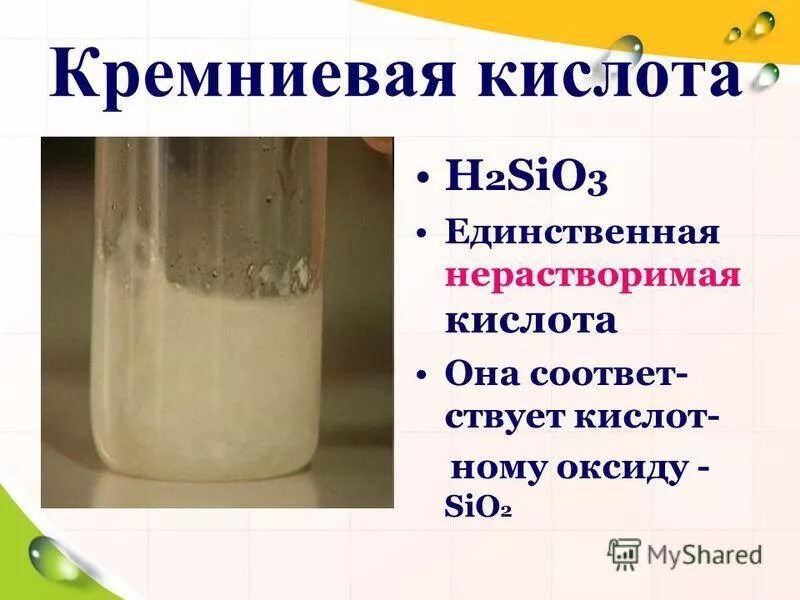 Кремниевая кислота

• $H_2SiO_3$
• Единственная нерастворимая кислота
• Она соответствует кислотному оксиду - $SiO_2$

MyShared